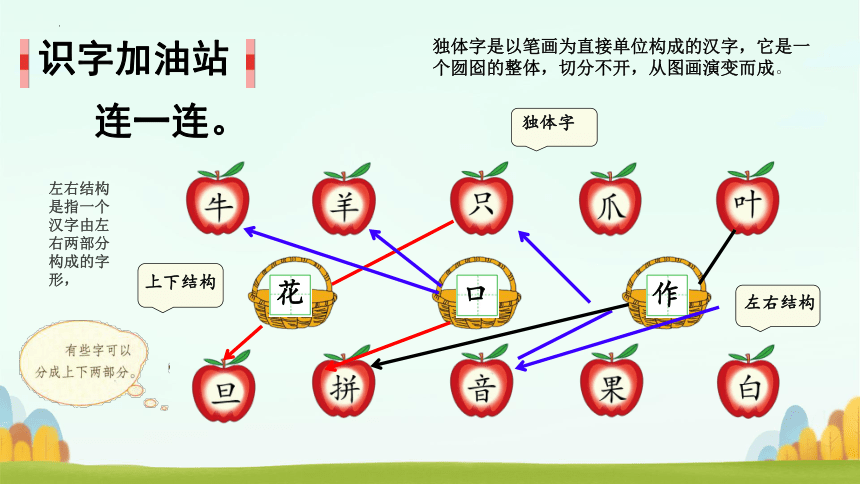 识字加油站

连一连。

独体字是以笔画为直接单位构成的汉字，它是一个囫囵的整体，切分不开，从图画演变而成。

独体字

左右结构是指一个汉字由左右两部分构成的字形，

上下结构

有些字可以分成上下两部分。

左右结构

牛 羊 只 爪 叶

花 口 作

旦 拼 音 果 白